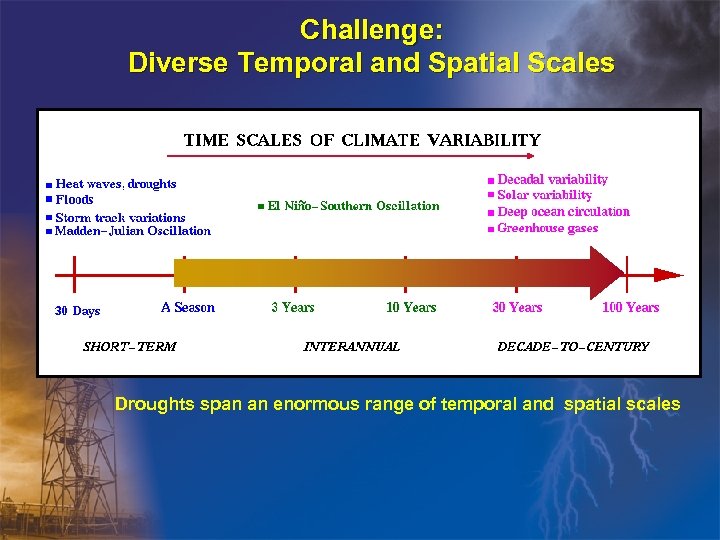 Challenge:
Diverse Temporal and Spatial Scales

TIME SCALES OF CLIMATE VARIABILITY

■ Heat waves, droughts
■ Floods
■ Storm track variations
■ Madden–Julian Oscillation

■ El Niño–Southern Oscillation

■ Decadal variability
■ Solar variability
■ Deep ocean circulation
■ Greenhouse gases

30 Days
A Season
3 Years
10 Years
30 Years
100 Years

SHORT–TERM
INTERANNUAL
DECADE–TO–CENTURY

Droughts span an enormous range of temporal and spatial scales